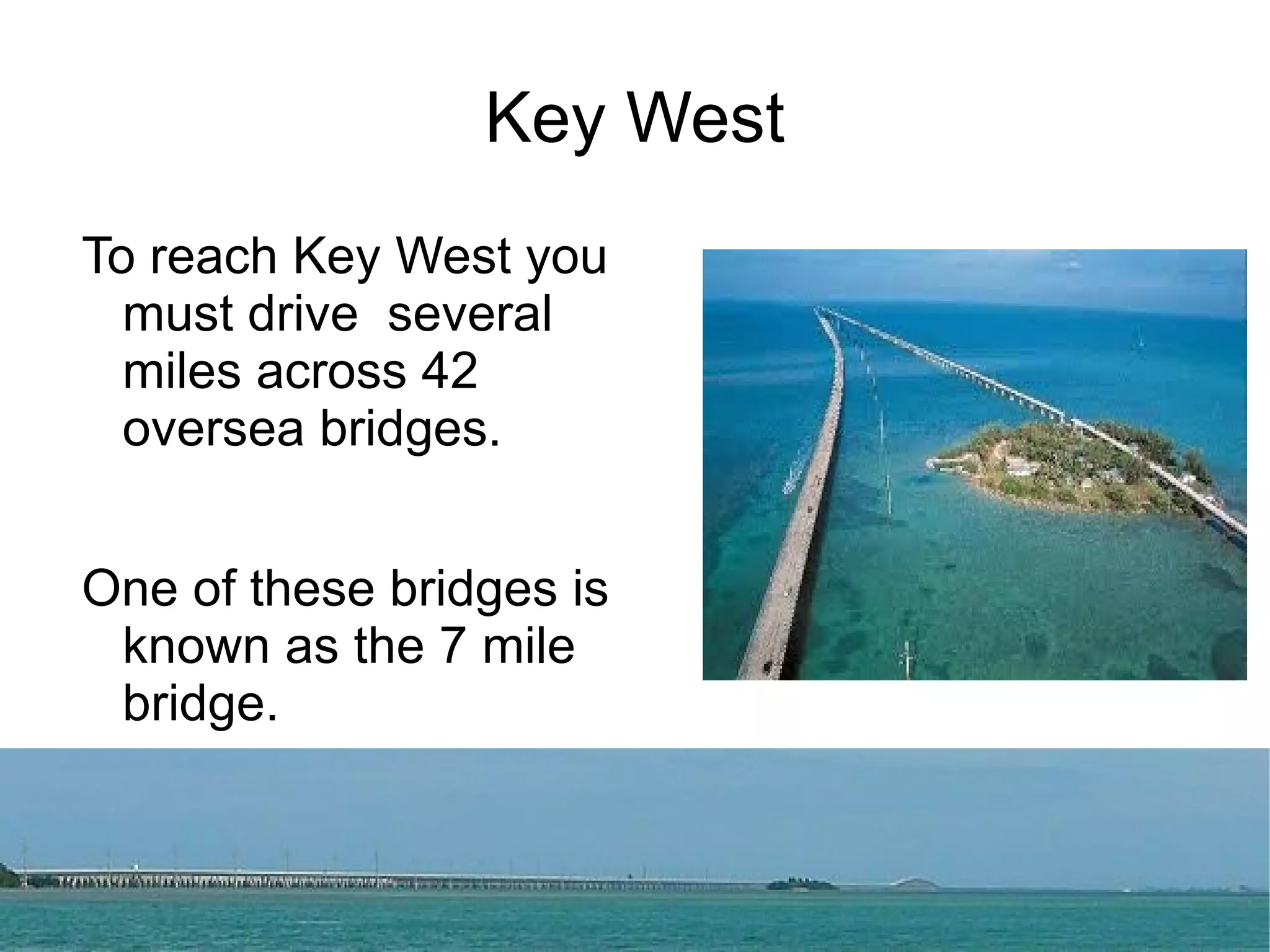 Key West

To reach Key West you must drive  several miles across 42 oversea bridges.

One of these bridges is known as the 7 mile bridge.